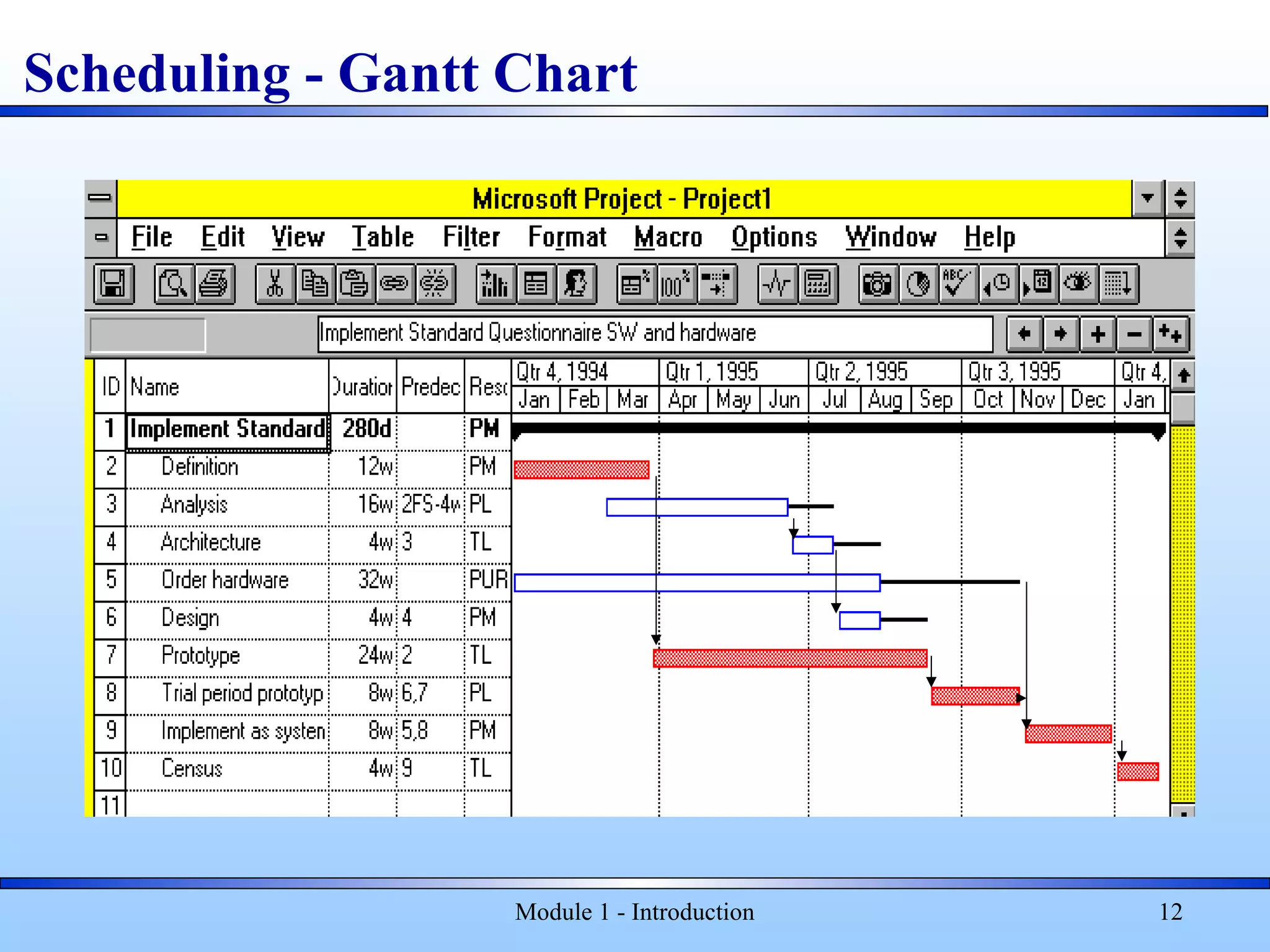 Scheduling - Gantt Chart

Microsoft Project - Project1

File Edit View Table Filter Format Macro Options Window Help

Implement Standard Questionnaire SW and hardware

| ID | Name | Duratior | Predec | Resc |
|---|---|---|---|---|
| 1 | Implement Standard | 280d | | PM |
| 2 | Definition | 12w | | PM |
| 3 | Analysis | 16w | 2FS-4w | PL |
| 4 | Architecture | 4w | 3 | TL |
| 5 | Order hardware | 32w | | PUR |
| 6 | Design | 4w | 4 | PM |
| 7 | Prototype | 24w | 2 | TL |
| 8 | Trial period prototyp | 8w | 6,7 | PL |
| 9 | Implement as systen | 8w | 5,8 | PM |
| 10 | Census | 4w | 9 | TL |
| 11 | | | | |

Qtr 4, 1994 Qtr 1, 1995 Qtr 2, 1995 Qtr 3, 1995 Qtr 4,
Jan Feb Mar Apr May Jun Jul Aug Sep Oct Nov Dec Jan

Module 1 - Introduction

12